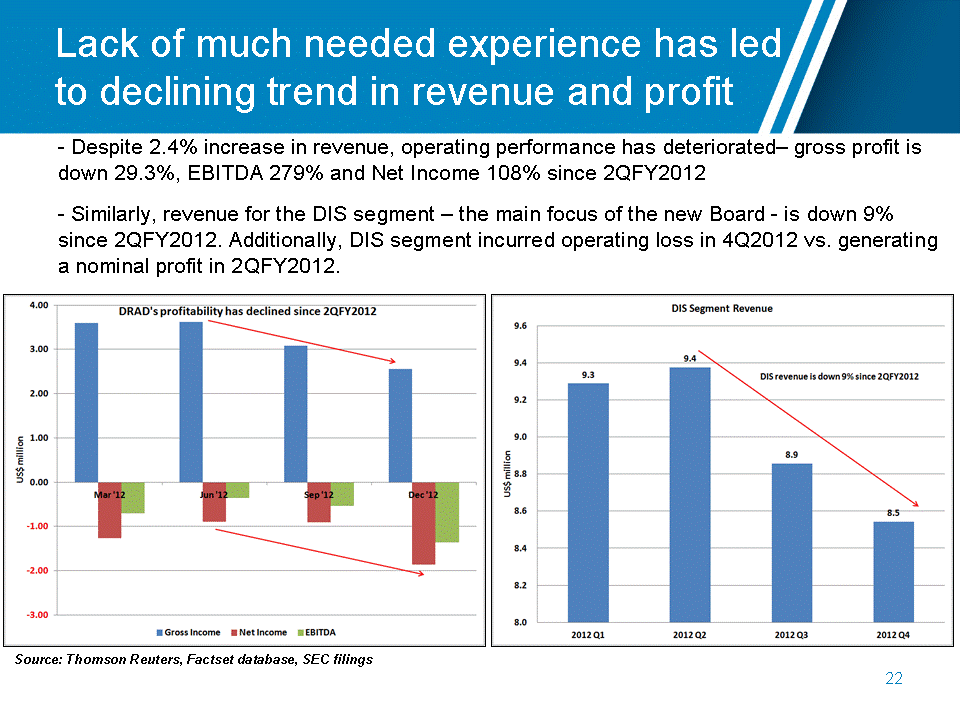 Lack of much needed experience has led to declining trend in revenue and profit

- Despite 2.4% increase in revenue, operating performance has deteriorated– gross profit is down 29.3%, EBITDA 279% and Net Income 108% since 2QFY2012

- Similarly, revenue for the DIS segment – the main focus of the new Board - is down 9% since 2QFY2012. Additionally, DIS segment incurred operating loss in 4Q2012 vs. generating a nominal profit in 2QFY2012.

DRAD's profitability has declined since 2QFY2012

4.00
3.00
2.00
1.00
0.00
-1.00
-2.00
-3.00

US$ million

Mar '12
Jun '12
Sep '12
Dec '12

Gross Income
Net Income
EBITDA

DIS Segment Revenue

9.6
9.4
9.2
9.0
8.8
8.6
8.4
8.2
8.0

US$ million

9.3
9.4
8.9
8.5

DIS revenue is down 9% since 2QFY2012

2012 Q1
2012 Q2
2012 Q3
2012 Q4

Source: Thomson Reuters, Factset database, SEC filings

22